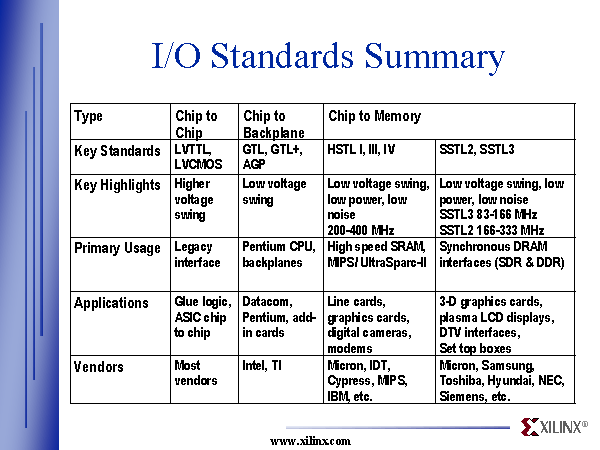 I/O Standards Summary

| Type | Chip to Chip | Chip to Backplane | Chip to Memory | |
|---|---|---|---|---|
| Key Standards | LVTTL, LVCMOS | GTL, GTL+, AGP | HSTL I, III, IV | SSTL2, SSTL3 |
| Key Highlights | Higher voltage swing | Low voltage swing | Low voltage swing, low power, low noise 200-400 MHz | Low voltage swing, low power, low noise SSTL3 83-166 MHz SSTL2 166-333 MHz |
| Primary Usage | Legacy interface | Pentium CPU, backplanes | High speed SRAM, MIPS/ UltraSparc-II | Synchronous DRAM interfaces (SDR & DDR) |
| Applications | Glue logic, ASIC chip to chip | Datacom, Pentium, add-in cards | Line cards, graphics cards, digital cameras, modems | 3-D graphics cards, plasma LCD displays, DTV interfaces, Set top boxes |
| Vendors | Most vendors | Intel, TI | Micron, IDT, Cypress, MIPS, IBM, etc. | Micron, Samsung, Toshiba, Hyundai, NEC, Siemens, etc. |

XILINX®

www.xilinx.com